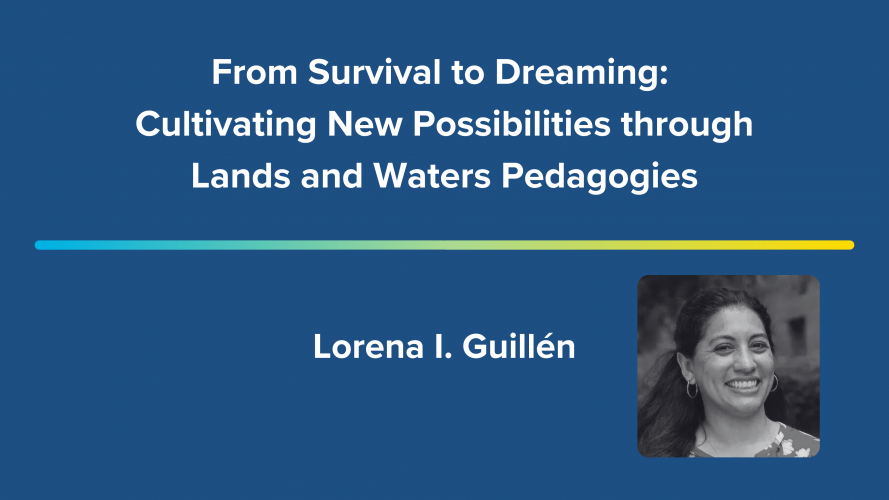 From Survival to Dreaming: Cultivating New Possibilities through Lands and Waters Pedagogies

Lorena I. Guillén